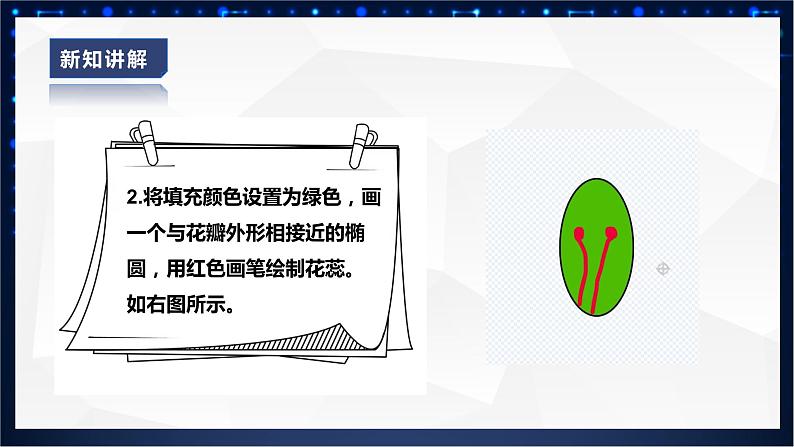 新知讲解

2.将填充颜色设置为绿色，画一个与花瓣外形相接近的椭圆，用红色画笔绘制花蕊。如右图所示。